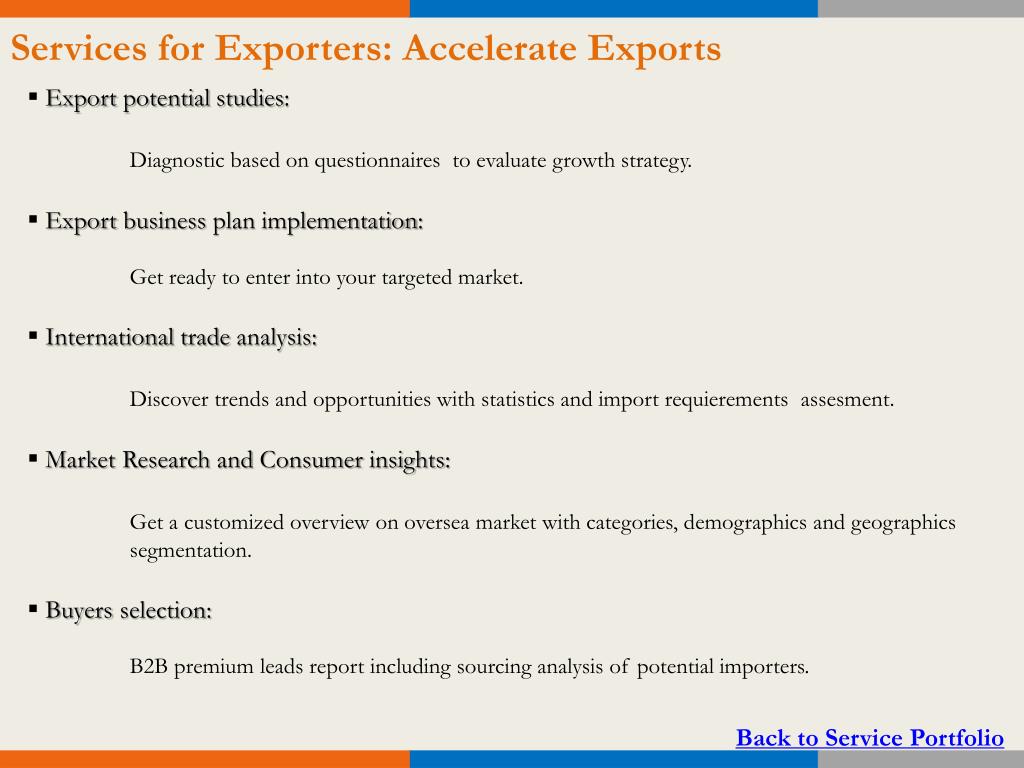 Services for Exporters: Accelerate Exports

▪ Export potential studies:

Diagnostic based on questionnaires to evaluate growth strategy.

▪ Export business plan implementation:

Get ready to enter into your targeted market.

▪ International trade analysis:

Discover trends and opportunities with statistics and import requierements assesment.

▪ Market Research and Consumer insights:

Get a customized overview on oversea market with categories, demographics and geographics segmentation.

▪ Buyers selection:

B2B premium leads report including sourcing analysis of potential importers.

Back to Service Portfolio